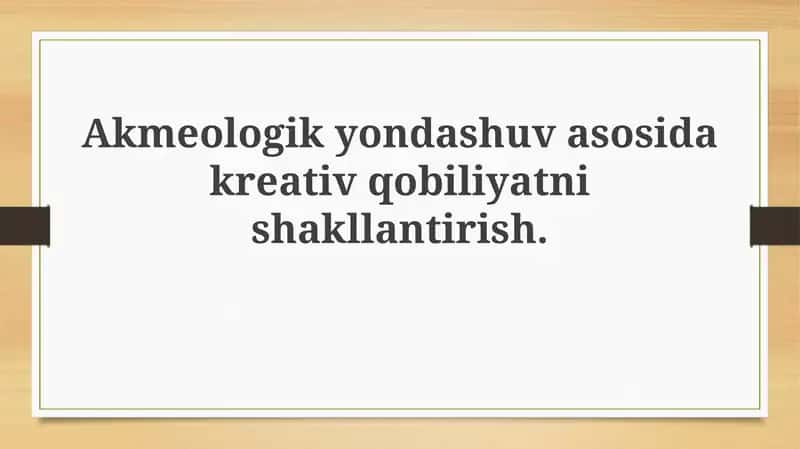 Akmeologik yondashuv asosida kreativ qobiliyatni shakllantirish.